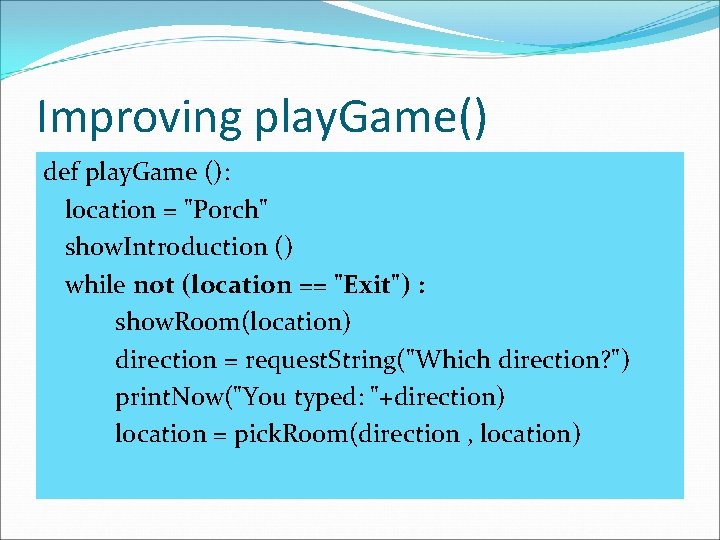 Improving playGame()

def playGame ():
location = "Porch"
showIntroduction ()
while not (location == "Exit") :
showRoom(location)
direction = requestString("Which direction?")
printNow("You typed: "+direction)
location = pickRoom(direction , location)